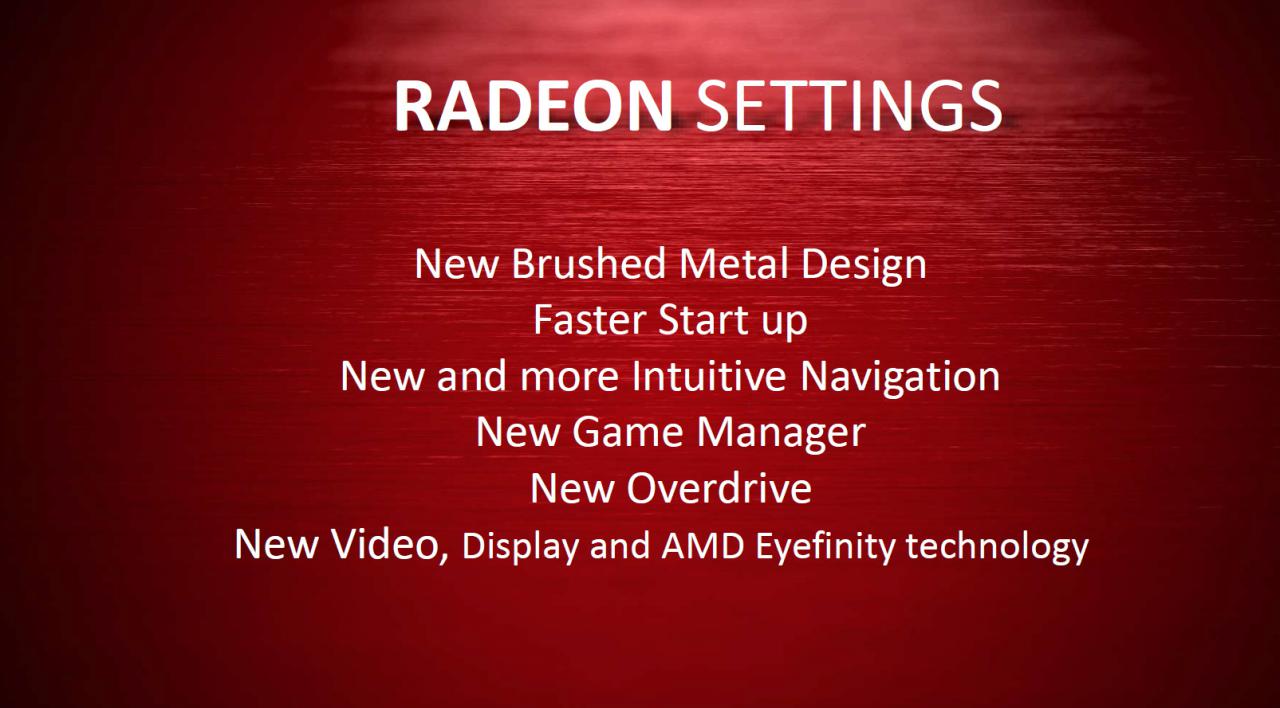 RADEON SETTINGS

New Brushed Metal Design
Faster Start up
New and more Intuitive Navigation
New Game Manager
New Overdrive
New Video, Display and AMD Eyefinity technology